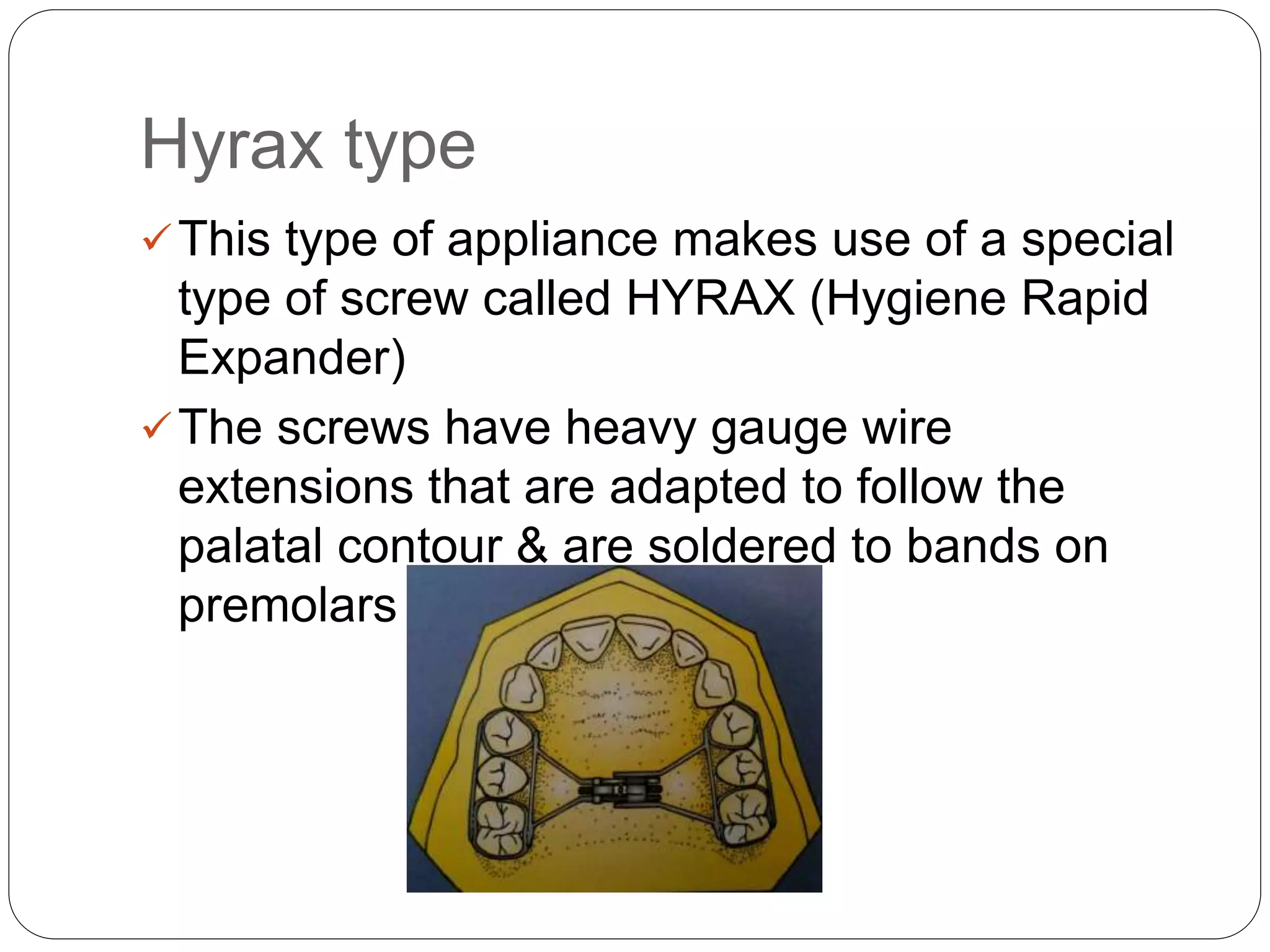 Hyrax type

✓ This type of appliance makes use of a special type of screw called HYRAX (Hygiene Rapid Expander)

✓ The screws have heavy gauge wire extensions that are adapted to follow the palatal contour & are soldered to bands on premolars